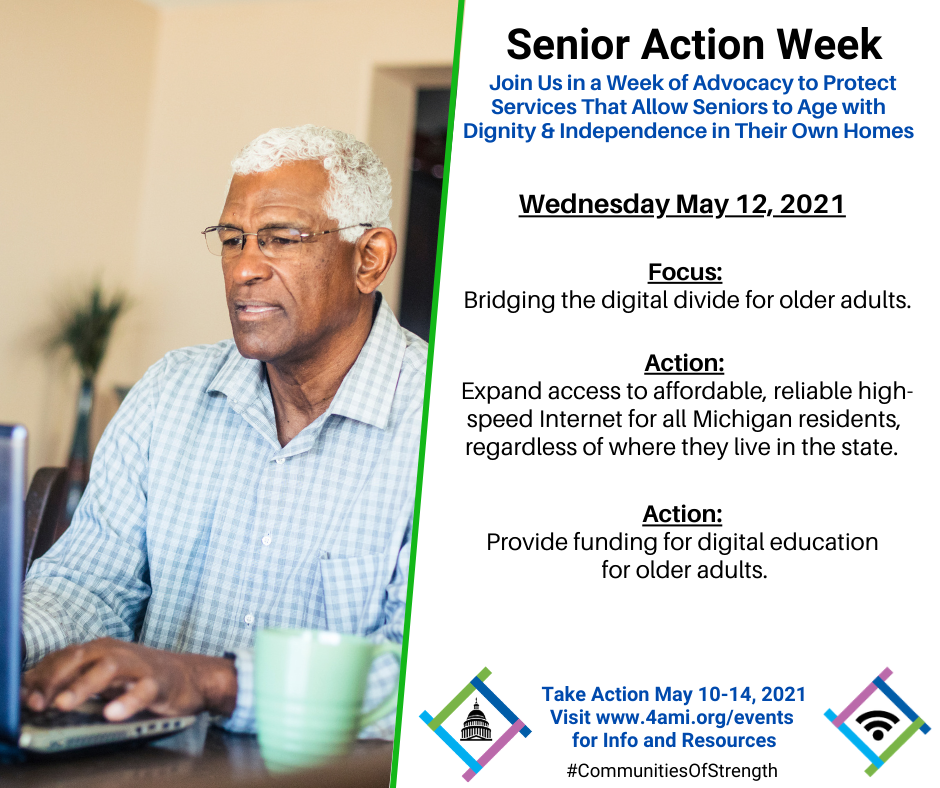 Senior Action Week

Join Us in a Week of Advocacy to Protect Services That Allow Seniors to Age with Dignity & Independence in Their Own Homes

Wednesday May 12, 2021

Focus:
Bridging the digital divide for older adults.

Action:
Expand access to affordable, reliable high-speed Internet for all Michigan residents, regardless of where they live in the state.

Action:
Provide funding for digital education for older adults.

Take Action May 10-14, 2021
Visit www.4ami.org/events
for Info and Resources

#CommunitiesOfStrength